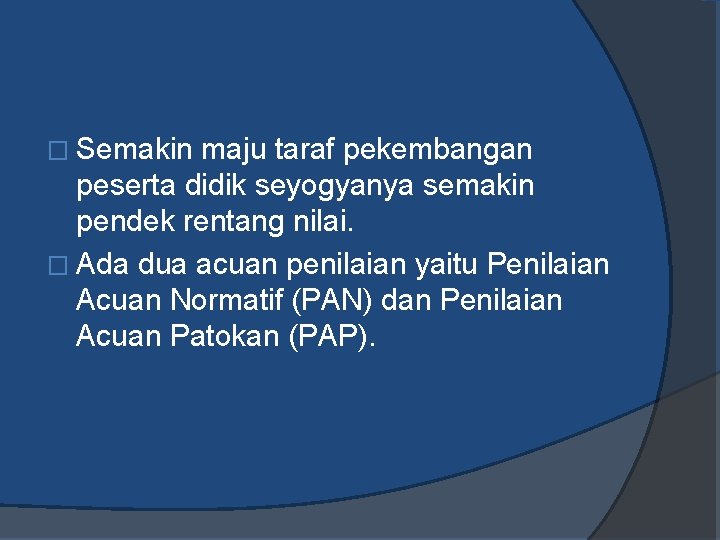 □ Semakin maju taraf pekembangan peserta didik seyogyanya semakin pendek rentang nilai.

□ Ada dua acuan penilaian yaitu Penilaian Acuan Normatif (PAN) dan Penilaian Acuan Patokan (PAP).